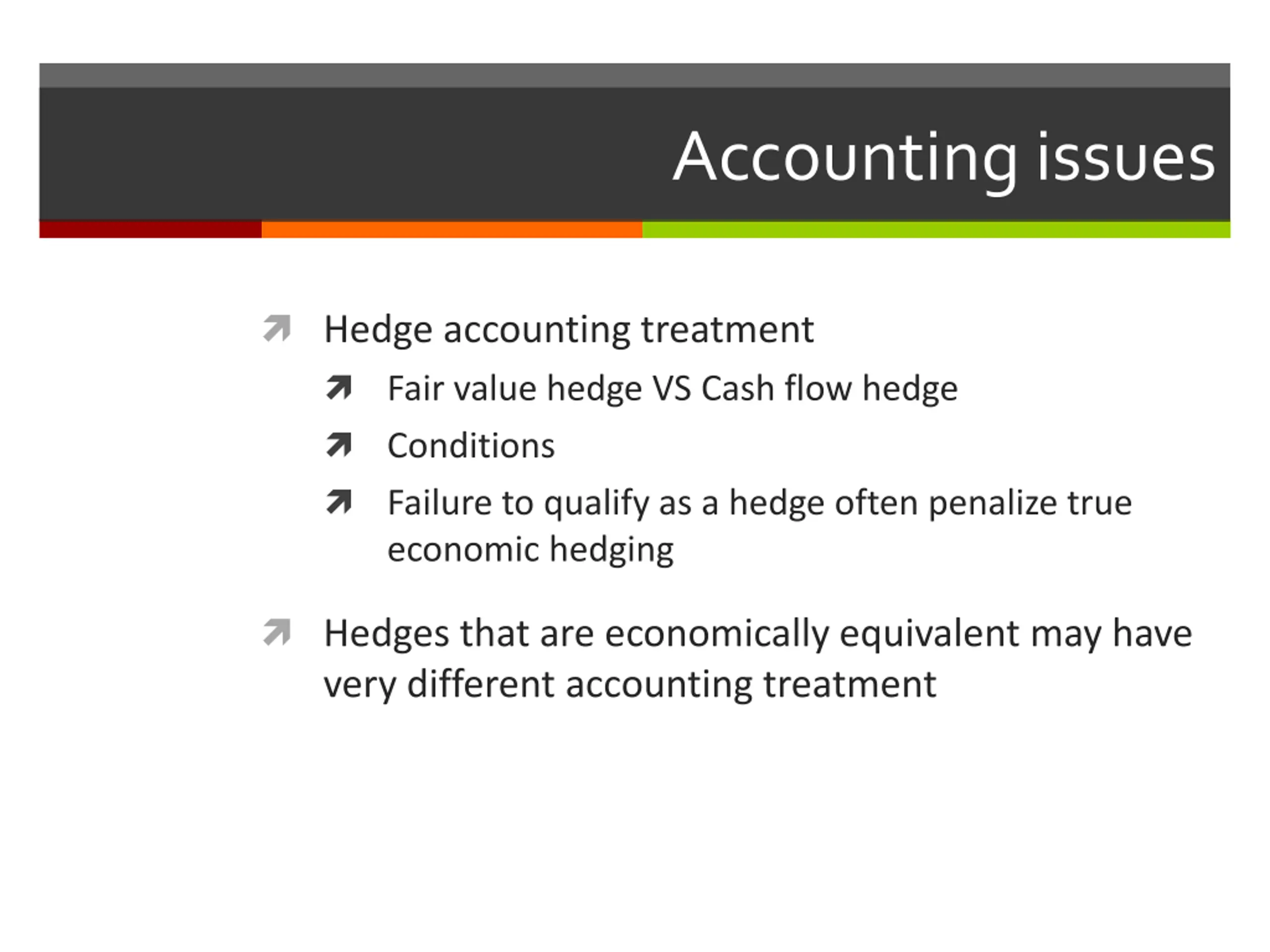 Accounting issues

Hedge accounting treatment

Fair value hedge VS Cash flow hedge

Conditions

Failure to qualify as a hedge often penalize true economic hedging

Hedges that are economically equivalent may have very different accounting treatment